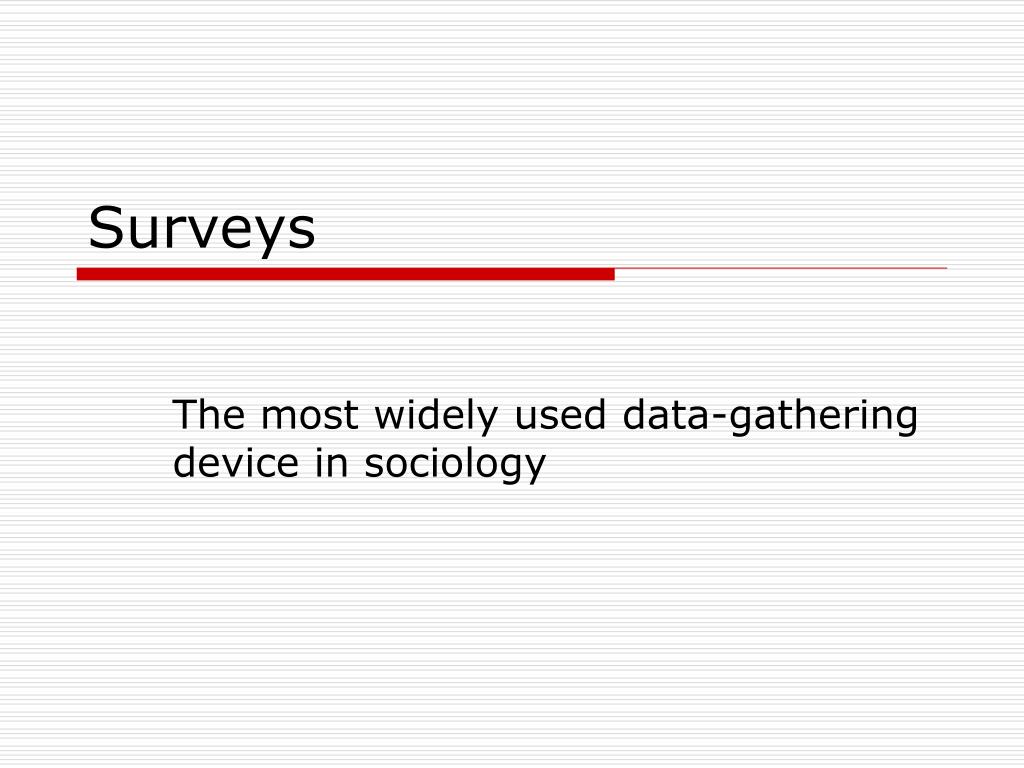 Surveys

The most widely used data-gathering device in sociology